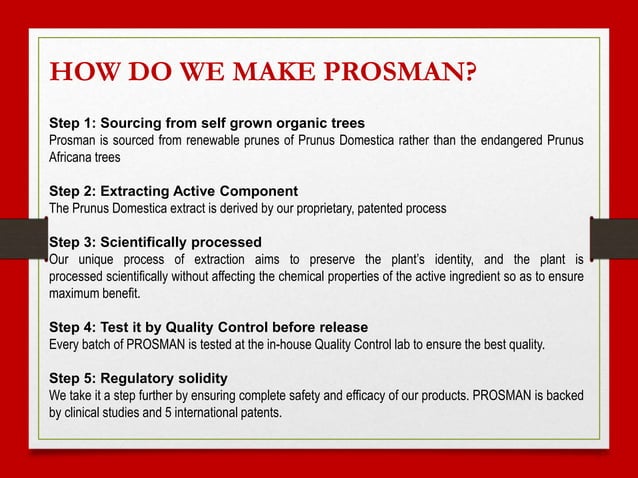 HOW DO WE MAKE PROSMAN?

Step 1: Sourcing from self grown organic trees
Prosman is sourced from renewable prunes of Prunus Domestica rather than the endangered Prunus Africana trees

Step 2: Extracting Active Component
The Prunus Domestica extract is derived by our proprietary, patented process

Step 3: Scientifically processed
Our unique process of extraction aims to preserve the plant's identity, and the plant is processed scientifically without affecting the chemical properties of the active ingredient so as to ensure maximum benefit.

Step 4: Test it by Quality Control before release
Every batch of PROSMAN is tested at the in-house Quality Control lab to ensure the best quality.

Step 5: Regulatory solidity
We take it a step further by ensuring complete safety and efficacy of our products. PROSMAN is backed by clinical studies and 5 international patents.